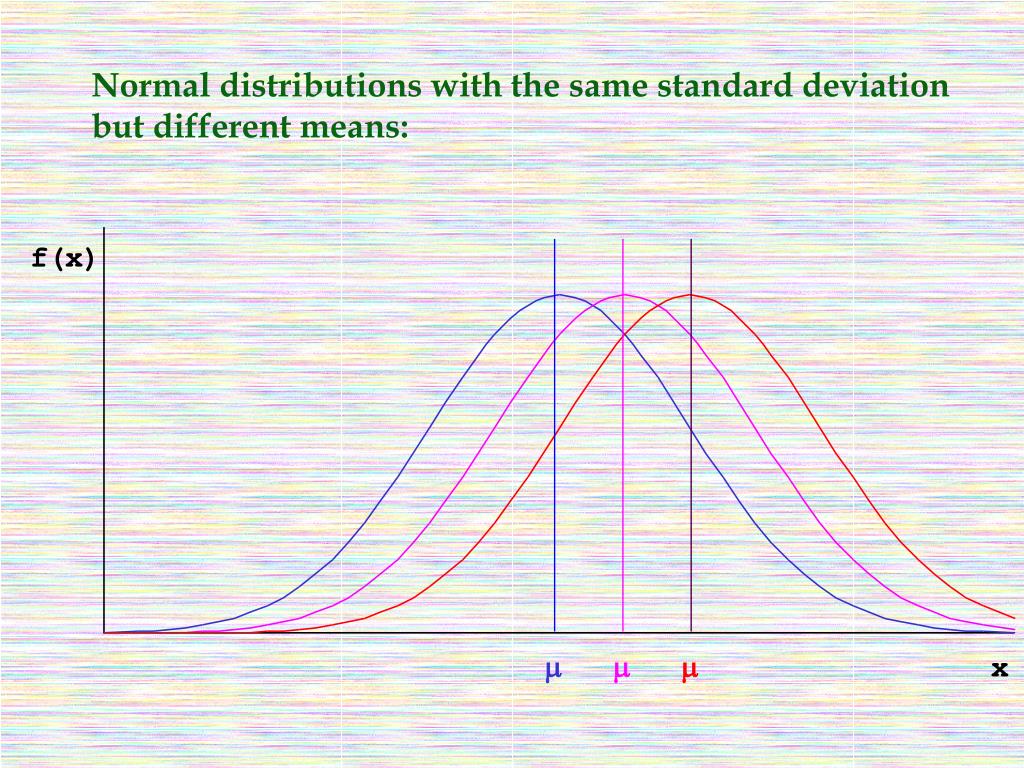 Normal distributions with the same standard deviation but different means:

f(x)

$\mu$ $\mu$ $\mu$

x